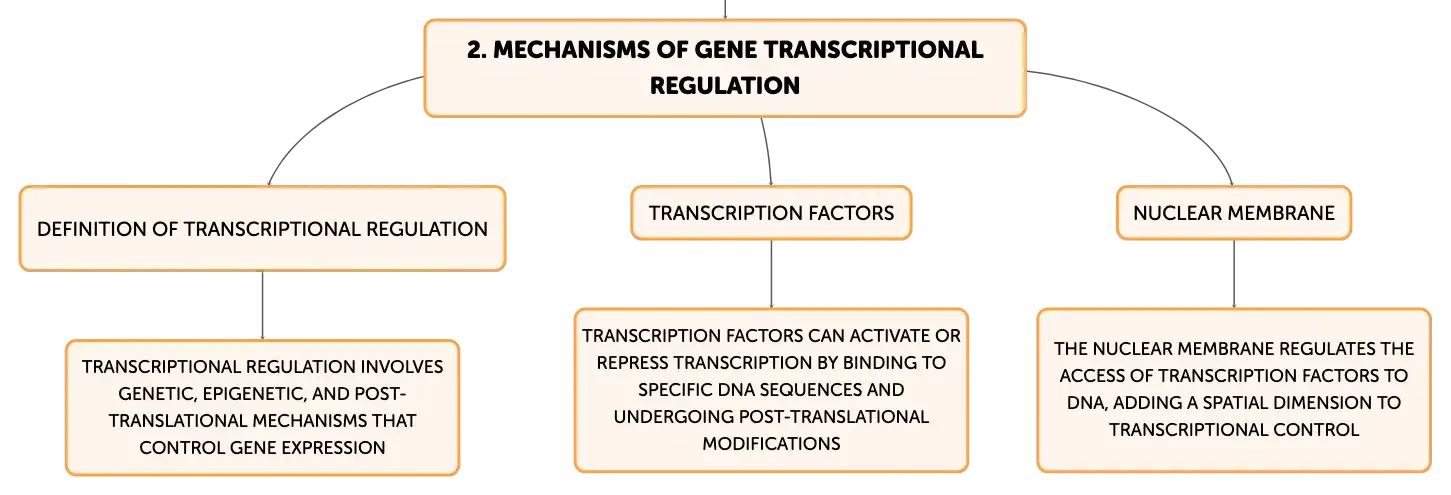 2. MECHANISMS OF GENE TRANSCRIPTIONAL REGULATION

DEFINITION OF TRANSCRIPTIONAL REGULATION

TRANSCRIPTIONAL REGULATION INVOLVES GENETIC, EPIGENETIC, AND POST-TRANSLATIONAL MECHANISMS THAT CONTROL GENE EXPRESSION

TRANSCRIPTION FACTORS

TRANSCRIPTION FACTORS CAN ACTIVATE OR REPRESS TRANSCRIPTION BY BINDING TO SPECIFIC DNA SEQUENCES AND UNDERGOING POST-TRANSLATIONAL MODIFICATIONS

NUCLEAR MEMBRANE

THE NUCLEAR MEMBRANE REGULATES THE ACCESS OF TRANSCRIPTION FACTORS TO DNA, ADDING A SPATIAL DIMENSION TO TRANSCRIPTIONAL CONTROL